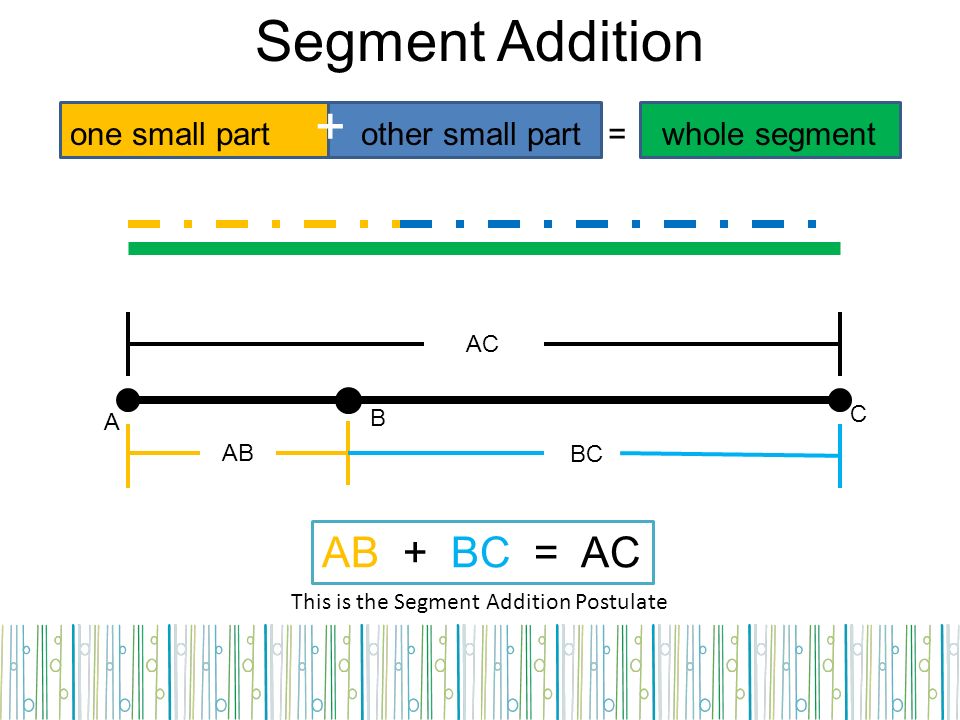 Segment Addition

one small part + other small part = whole segment

AC

A

B

C

AB

BC

AB + BC = AC

This is the Segment Addition Postulate